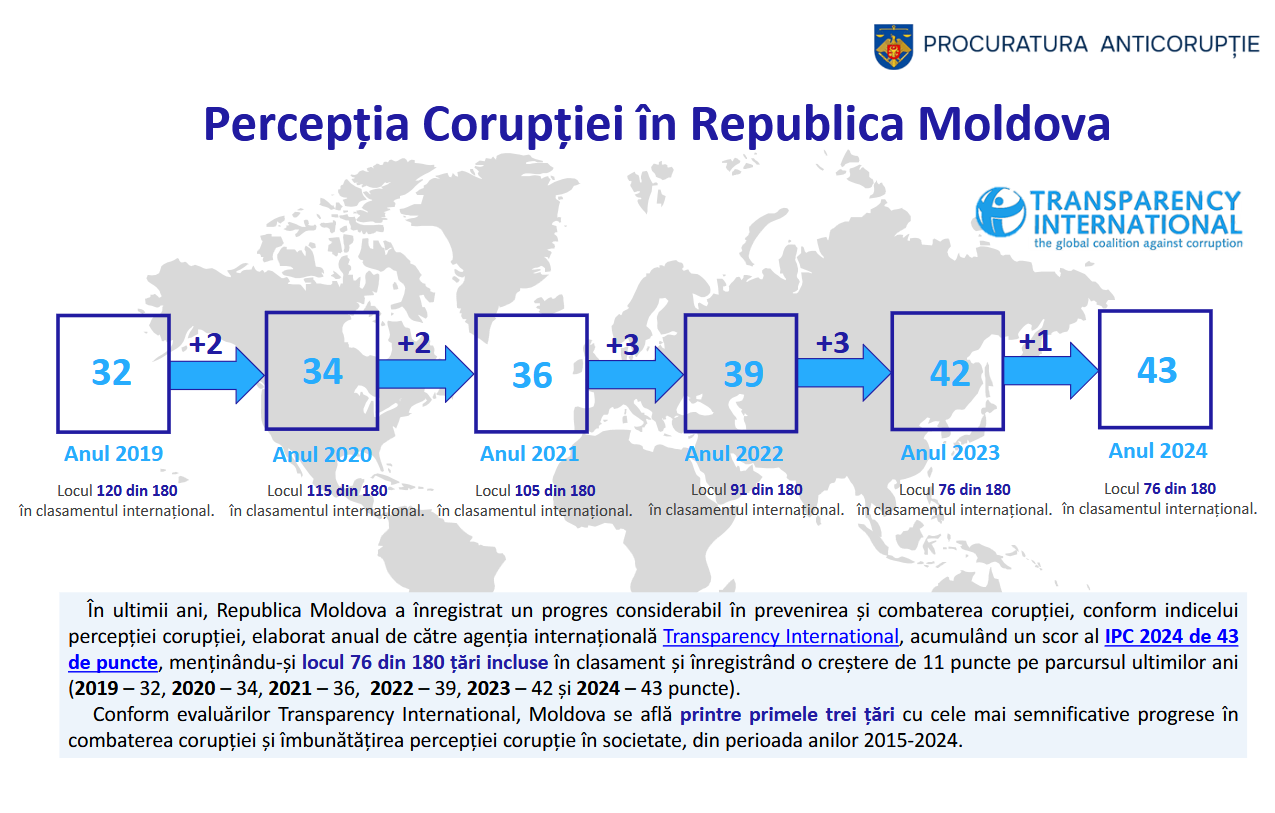 PROCURATURA ANTICORUPȚIE

Percepția Corupției în Republica Moldova

TRANSPARENCY INTERNATIONAL
the global coalition against corruption

32
+2
34
+2
36
+3
39
+3
42
+1
43

Anul 2019
Locul 120 din 180 în clasamentul internațional.

Anul 2020
Locul 115 din 180 în clasamentul internațional.

Anul 2021
Locul 105 din 180 în clasamentul internațional.

Anul 2022
Locul 91 din 180 în clasamentul internațional.

Anul 2023
Locul 76 din 180 în clasamentul internațional.

Anul 2024
Locul 76 din 180 în clasamentul internațional.

În ultimii ani, Republica Moldova a înregistrat un progres considerabil în prevenirea și combaterea corupției, conform indicelui percepției corupției, elaborat anual de către agenția internațională Transparency International, acumulând un scor al IPC 2024 de 43 de puncte, menținându-și locul 76 din 180 țări incluse în clasament și înregistrând o creștere de 11 puncte pe parcursul ultimilor ani (2019 – 32, 2020 – 34, 2021 – 36, 2022 – 39, 2023 – 42 și 2024 – 43 puncte).

Conform evaluărilor Transparency International, Moldova se află printre primele trei țări cu cele mai semnificative progrese în combaterea corupției și îmbunătățirea percepției corupție în societate, din perioada anilor 2015-2024.